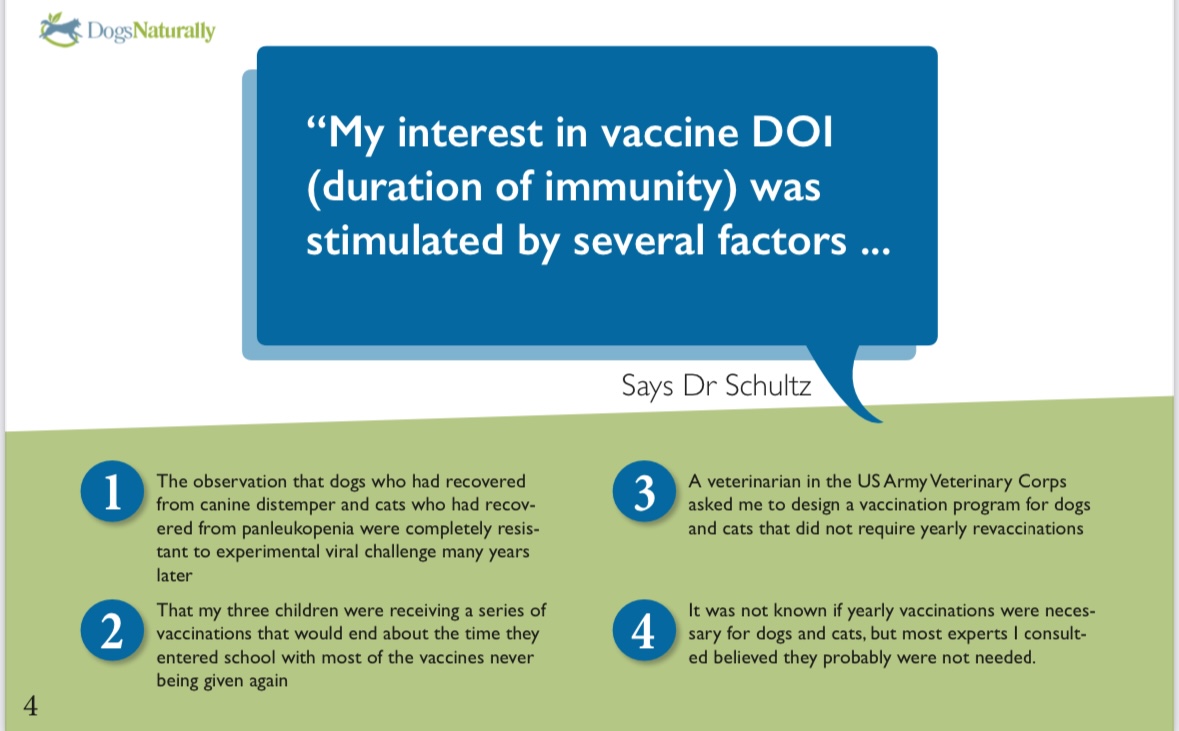 DogsNaturally

“My interest in vaccine DOI (duration of immunity) was stimulated by several factors ...

Says Dr Schultz

1
The observation that dogs who had recovered from canine distemper and cats who had recovered from panleukopenia were completely resistant to experimental viral challenge many years later

2
That my three children were receiving a series of vaccinations that would end about the time they entered school with most of the vaccines never being given again

3
A veterinarian in the US Army Veterinary Corps asked me to design a vaccination program for dogs and cats that did not require yearly revaccinations

4
It was not known if yearly vaccinations were necessary for dogs and cats, but most experts I consulted believed they probably were not needed.

4